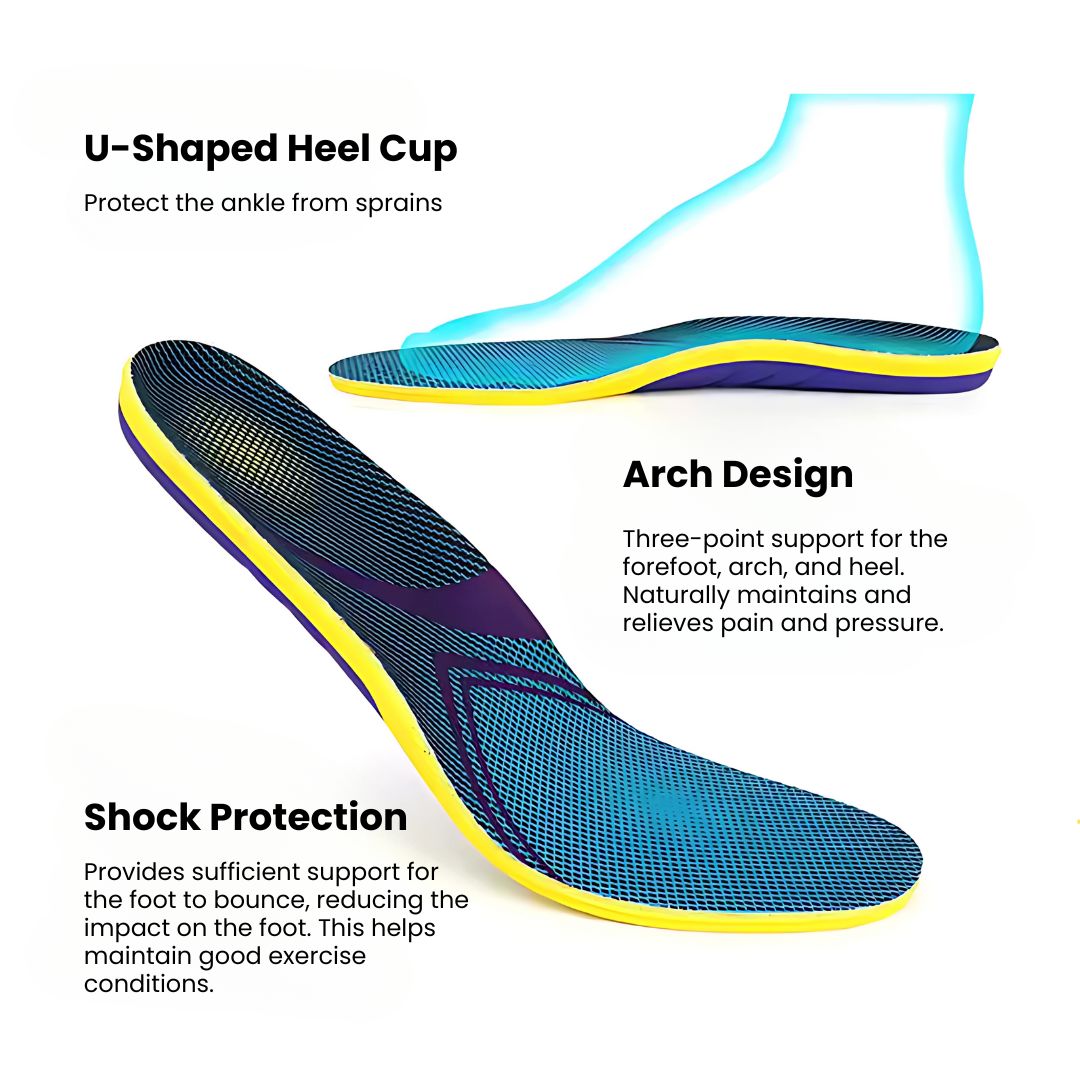 U-Shaped Heel Cup

Protect the ankle from sprains

Arch Design

Three-point support for the forefoot, arch, and heel. Naturally maintains and relieves pain and pressure.

Shock Protection

Provides sufficient support for the foot to bounce, reducing the impact on the foot. This helps maintain good exercise conditions.